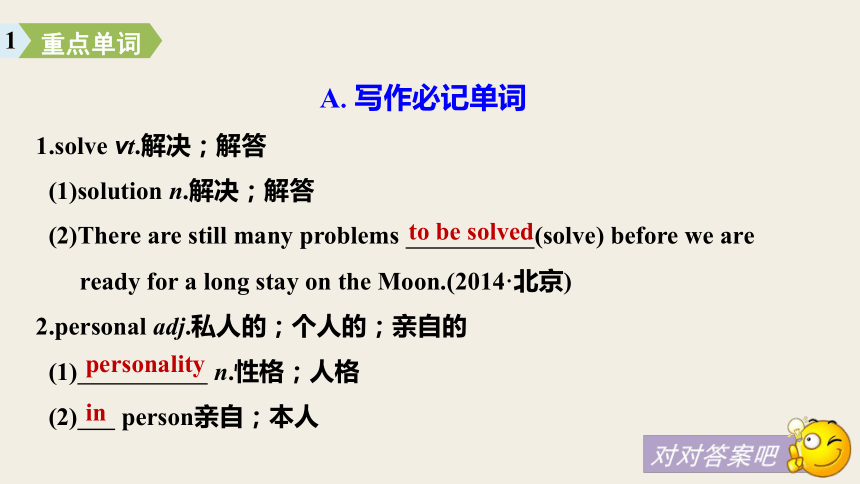 1 重点单词

A. 写作必记单词

1.solve vt.解决；解答

(1)solution n.解决；解答

(2)There are still many problems to be solved(solve) before we are ready for a long stay on the Moon.(2014·北京)

2.personal adj.私人的；个人的；亲自的

(1)personality n.性格；人格

(2)in person亲自；本人

对对答案吧